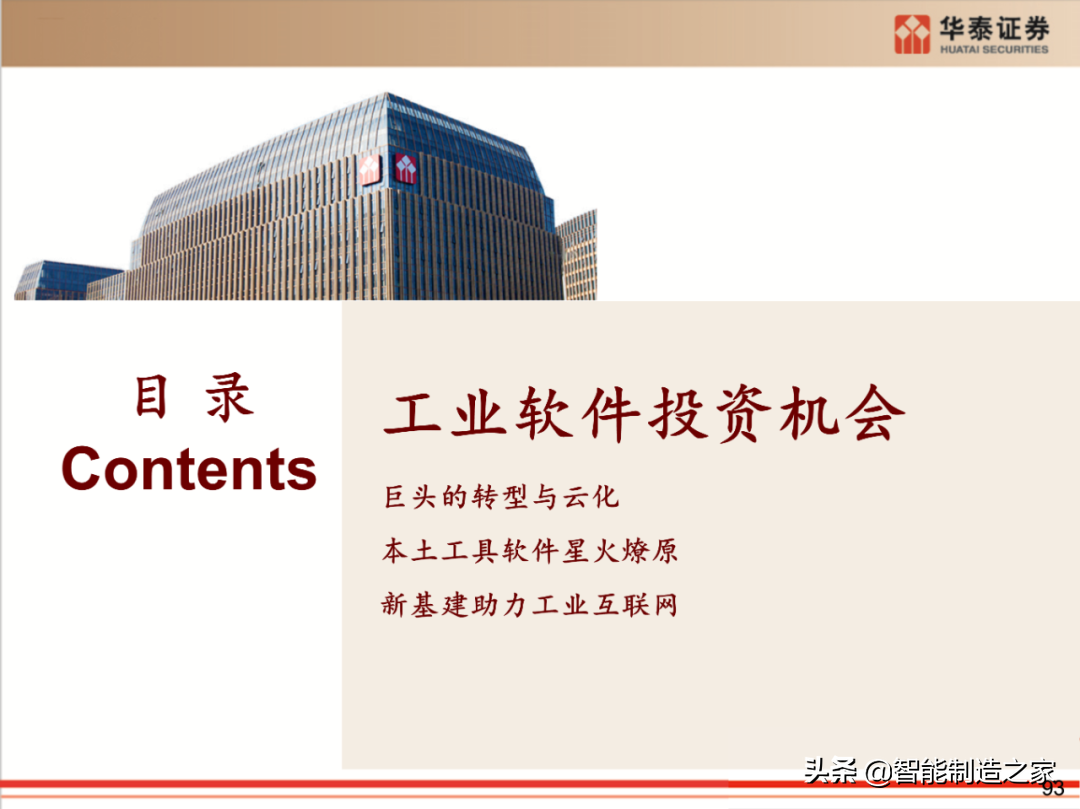 华泰证券
HUATAI SECURITIES

目 录
Contents

工业软件投资机会

巨头的转型与云化

本土工具软件星火燎原

新基建助力工业互联网

头条 @智能制造之家

93